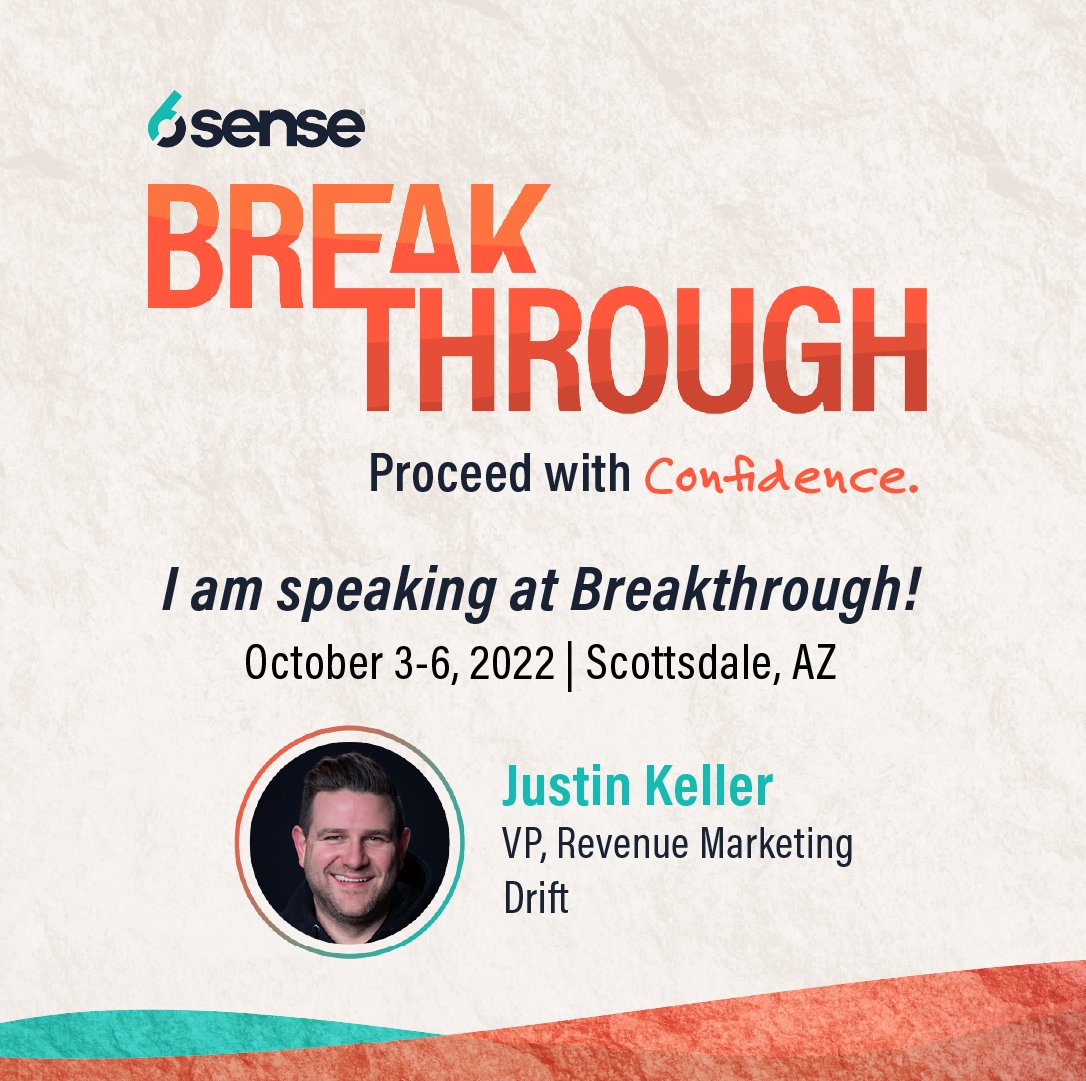 6sense

BREAK
THROUGH

Proceed with Confidence.

I am speaking at Breakthrough!

October 3-6, 2022 | Scottsdale, AZ

Justin Keller
VP, Revenue Marketing
Drift